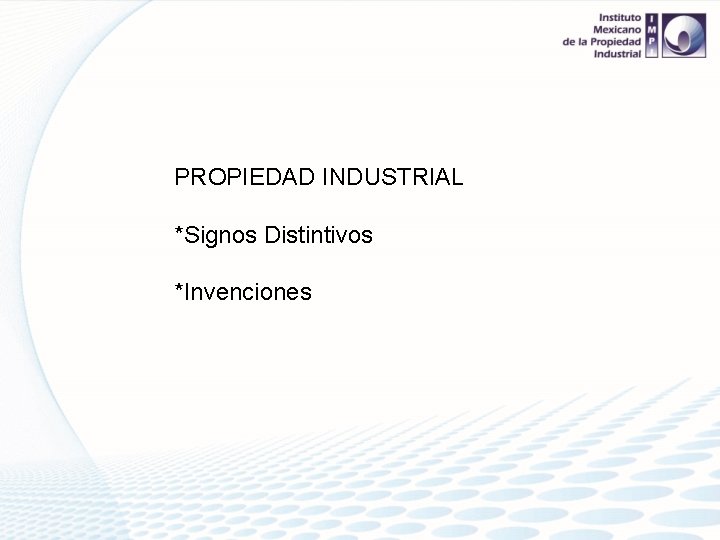 Instituto Mexicano de la Propiedad Industrial

IMPI

PROPIEDAD INDUSTRIAL

*Signos Distintivos

*Invenciones